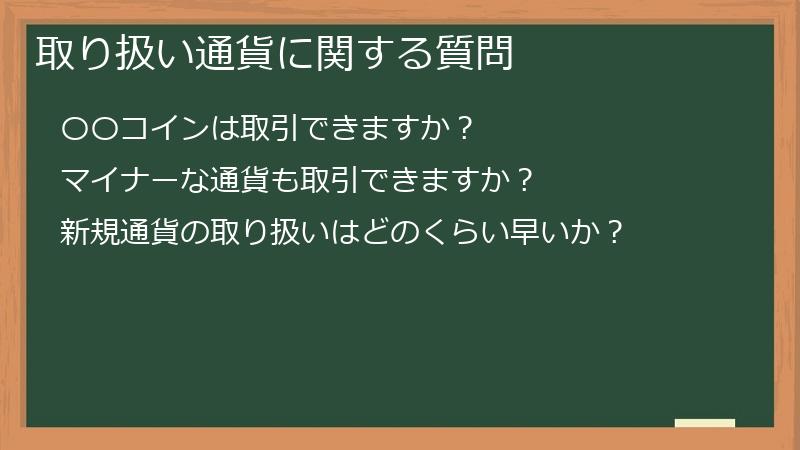 取り扱い通貨に関する質問

〇〇コインは取引できますか？

マイナーな通貨も取引できますか？

新規通貨の取り扱いはどのくらい早いか？